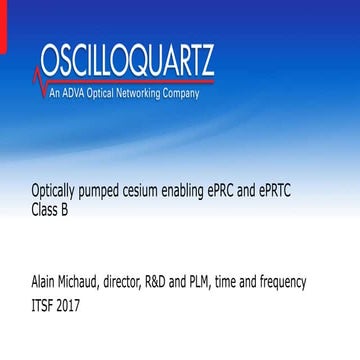 OSCILLOQUARTZ
An ADVA Optical Networking Company

Optically pumped cesium enabling ePRC and ePRTC Class B

Alain Michaud, director, R&D and PLM, time and frequency
ITSF 2017